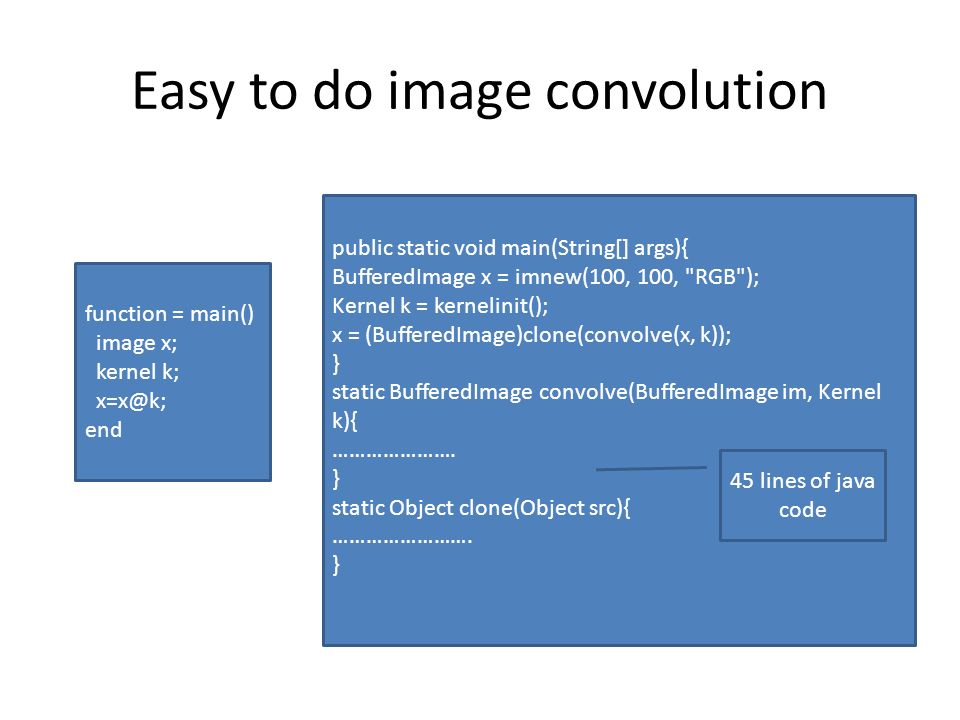 Easy to do image convolution

function = main()
image x;
kernel k;
x=x@k;
end

public static void main(String[] args){
BufferedImage x = imnew(100, 100, "RGB");
Kernel k = kernelinit();
x = (BufferedImage)clone(convolve(x, k));
}
static BufferedImage convolve(BufferedImage im, Kernel k){
…………………
}
static Object clone(Object src){
…………………….
}

45 lines of java code